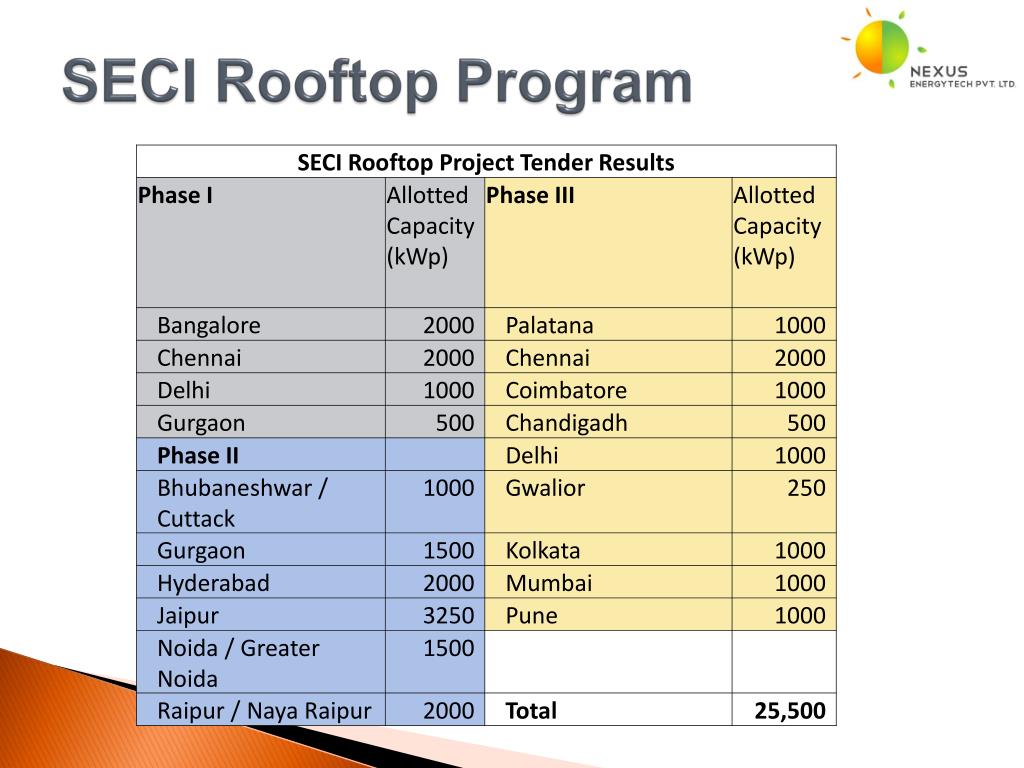 SECI Rooftop Program

NEXUS
ENERGYTECH PVT. LTD.

| SECI Rooftop Project Tender Results | | | |
|---|---|---|---|
| Phase I | Allotted Capacity (kWp) | Phase III | Allotted Capacity (kWp) |
| Bangalore | 2000 | Palatana | 1000 |
| Chennai | 2000 | Chennai | 2000 |
| Delhi | 1000 | Coimbatore | 1000 |
| Gurgaon | 500 | Chandigadh | 500 |
| Phase II | | Delhi | 1000 |
| Bhubaneshwar / Cuttack | 1000 | Gwalior | 250 |
| Gurgaon | 1500 | Kolkata | 1000 |
| Hyderabad | 2000 | Mumbai | 1000 |
| Jaipur | 3250 | Pune | 1000 |
| Noida / Greater Noida | 1500 | | |
| Raipur / Naya Raipur | 2000 | Total | 25,500 |